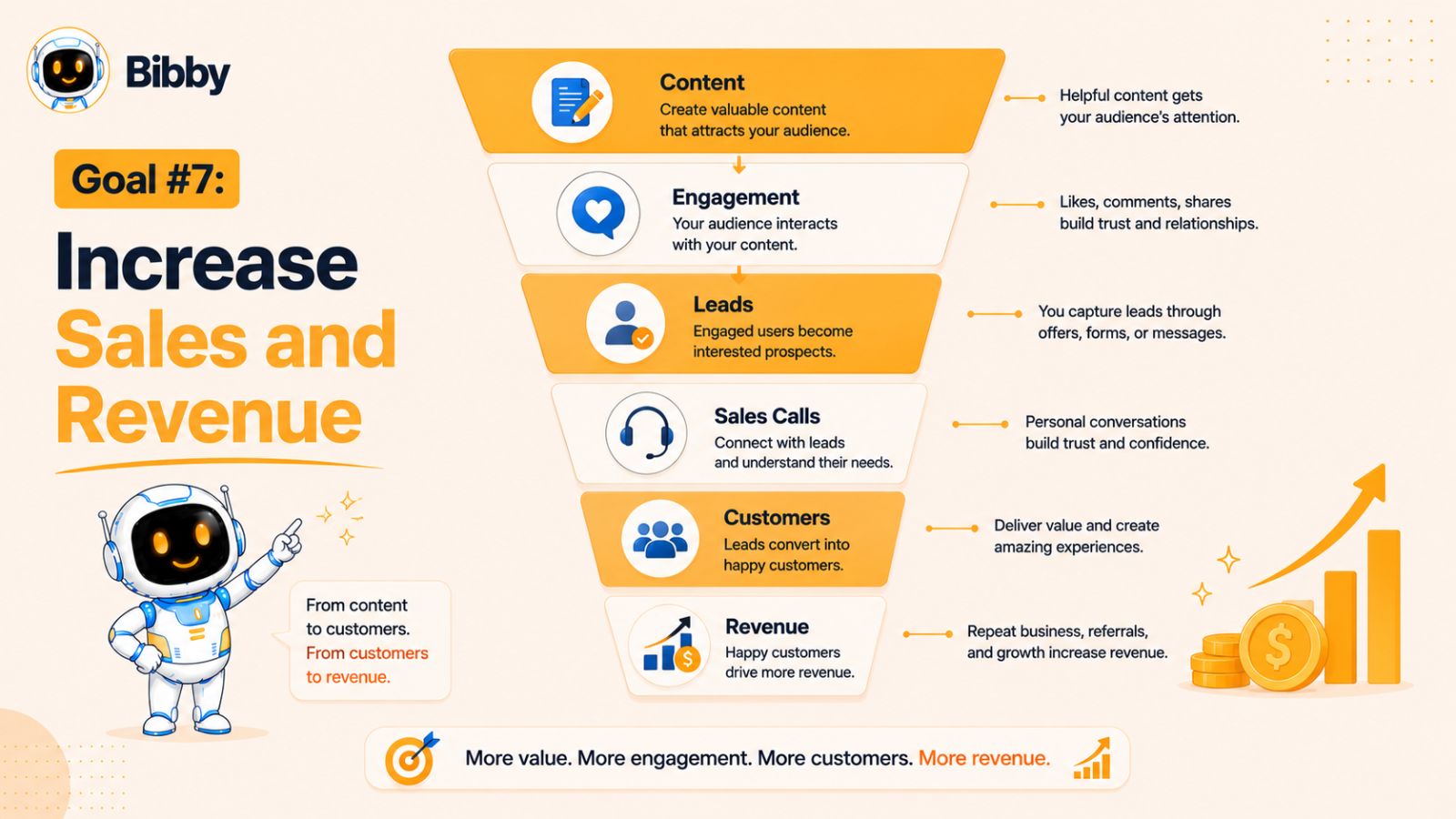 Bibby

Goal #7:

Increase Sales and Revenue

From content to customers. From customers to revenue.

Content
Create valuable content that attracts your audience.

Helpful content gets your audience's attention.

Engagement
Your audience interacts with your content.

Likes, comments, shares build trust and relationships.

Leads
Engaged users become interested prospects.

You capture leads through offers, forms, or messages.

Sales Calls
Connect with leads and understand their needs.

Personal conversations build trust and confidence.

Customers
Leads convert into happy customers.

Deliver value and create amazing experiences.

Revenue
Happy customers drive more revenue.

Repeat business, referrals, and growth increase revenue.

More value. More engagement. More customers. More revenue.